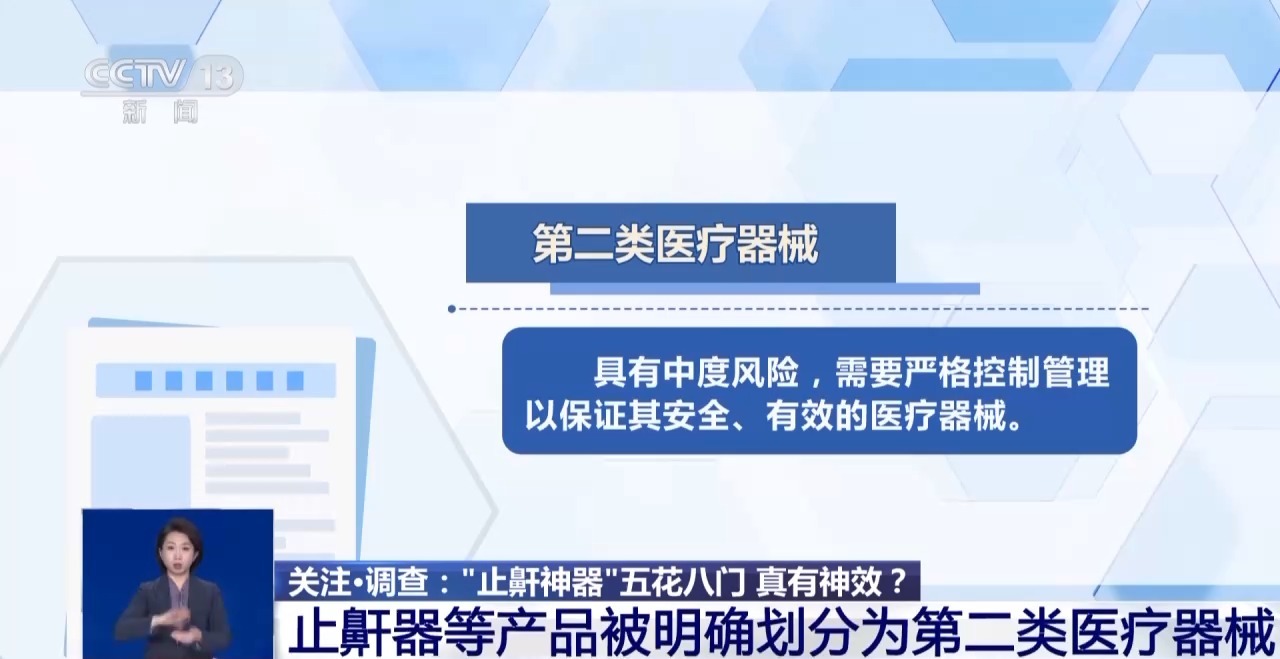 CCTV 13
新闻

第二类医疗器械

具有中度风险，需要严格控制管理以保证其安全、有效的医疗器械。

关注·调查："止鼾神器"五花八门 真有神效？
止鼾器等产品被明确划分为第二类医疗器械